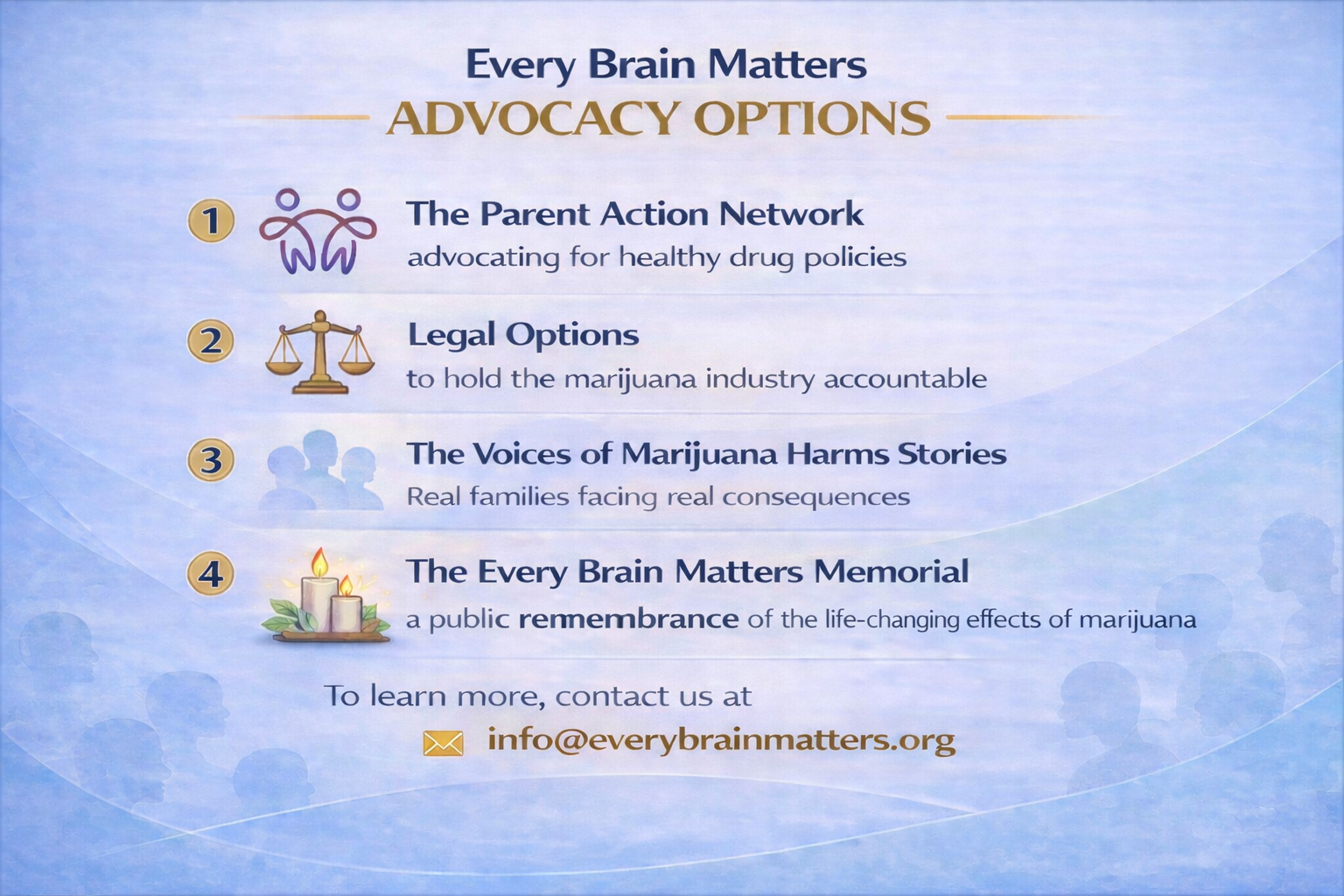 Every Brain Matters
ADVOCACY OPTIONS

1 The Parent Action Network
advocating for healthy drug policies

2 Legal Options
to hold the marijuana industry accountable

3 The Voices of Marijuana Harms Stories
Real families facing real consequences

4 The Every Brain Matters Memorial
a public remembrance of the life-changing effects of marijuana

To learn more, contact us at
info@everybrainmatters.org